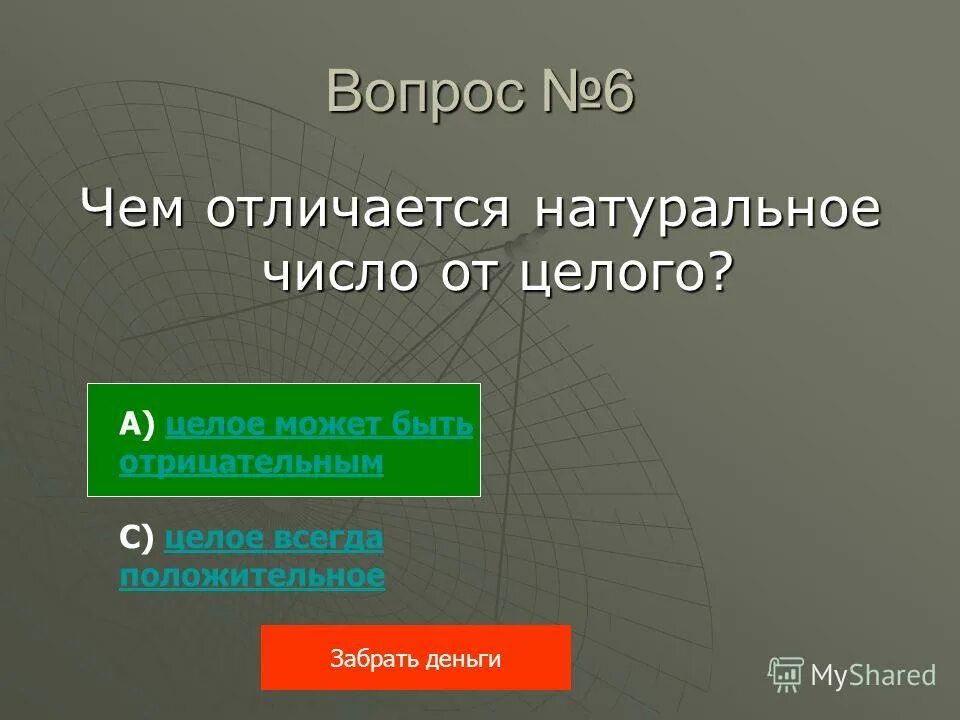 Вопрос №6

Чем отличается натуральное число от целого?

А) целое может быть отрицательным

С) целое всегда положительное

Забрать деньги

MyShared